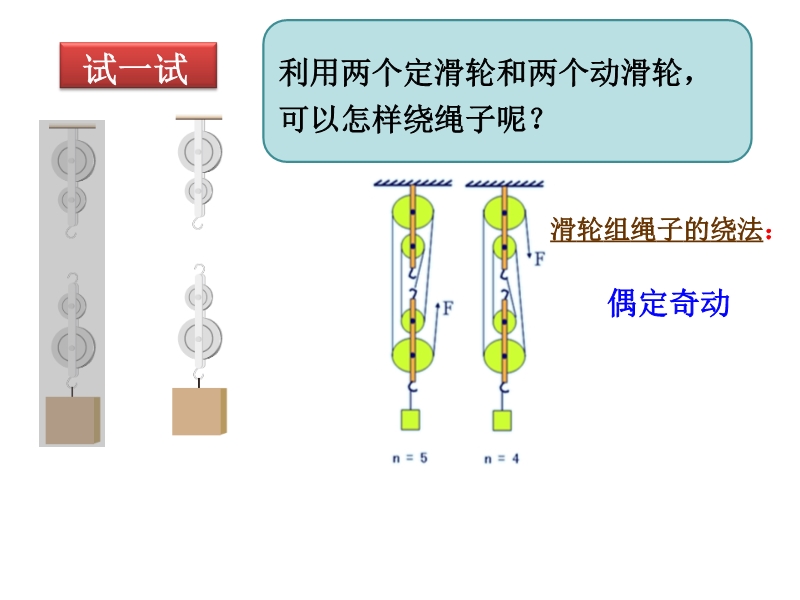 试一试

利用两个定滑轮和两个动滑轮，可以怎样绕绳子呢？

F

F

n = 5

n = 4

滑轮组绳子的绕法：

偶定奇动